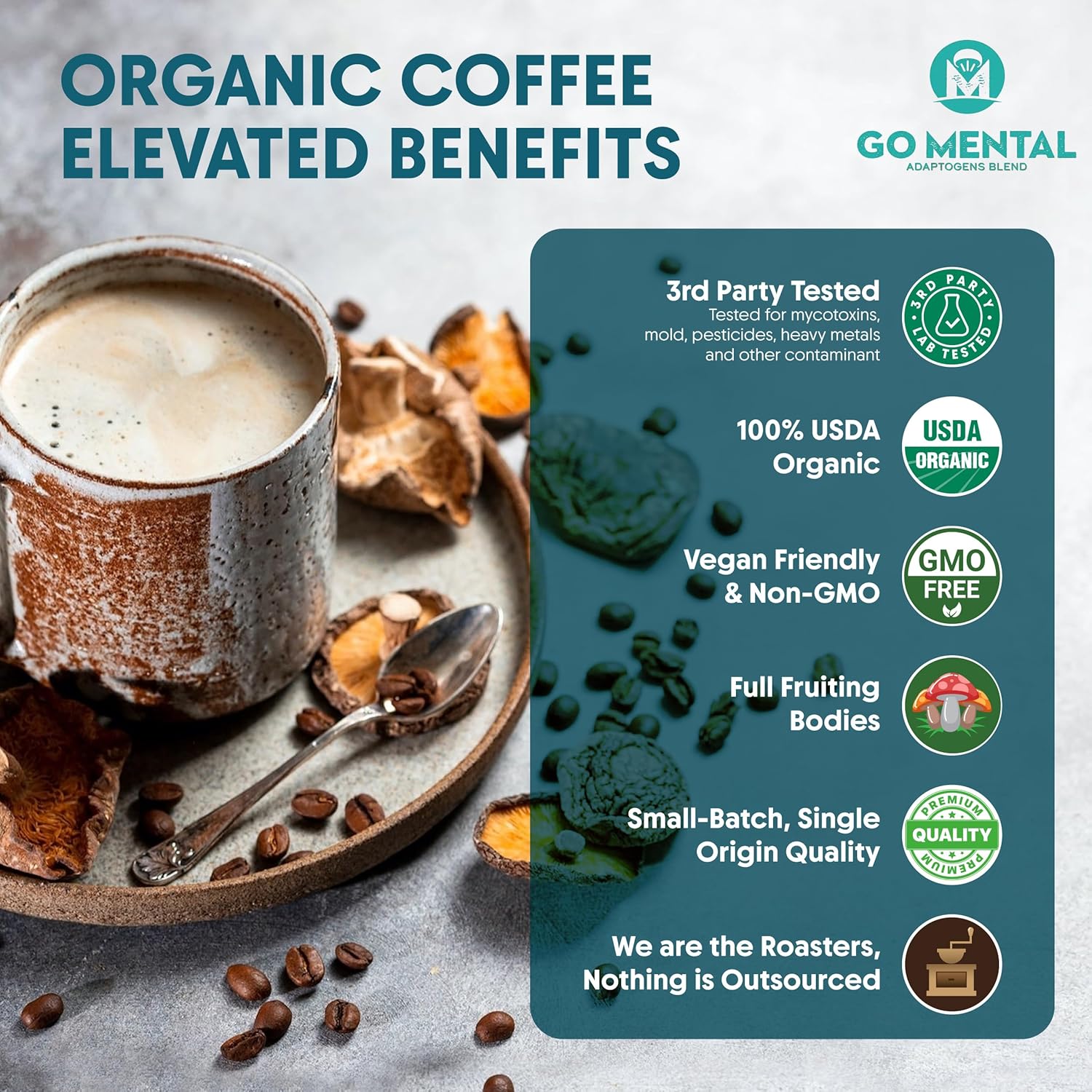 ORGANIC COFFEE ELEVATED BENEFITS

GO MENTAL
ADAPTOGENS BLEND

3rd Party Tested
Tested for mycotoxins, mold, pesticides, heavy metals and other contaminant

3RD PARTY LAB TESTED

100% USDA Organic

USDA ORGANIC

Vegan Friendly & Non-GMO

GMO FREE

Full Fruiting Bodies

Small-Batch, Single Origin Quality

PREMIUM QUALITY PREMIUM

We are the Roasters, Nothing is Outsourced